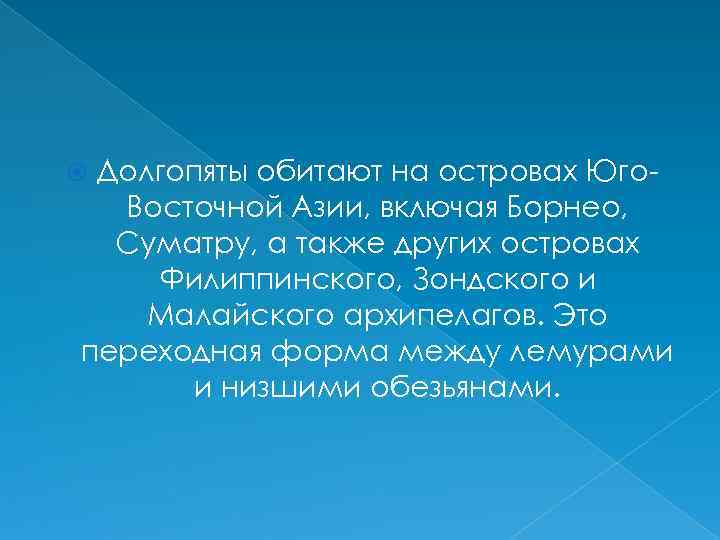 Долгопяты обитают на островах Юго-Восточной Азии, включая Борнео, Суматру, а также других островах Филиппинского, Зондского и Малайского архипелагов. Это переходная форма между лемурами и низшими обезьянами.